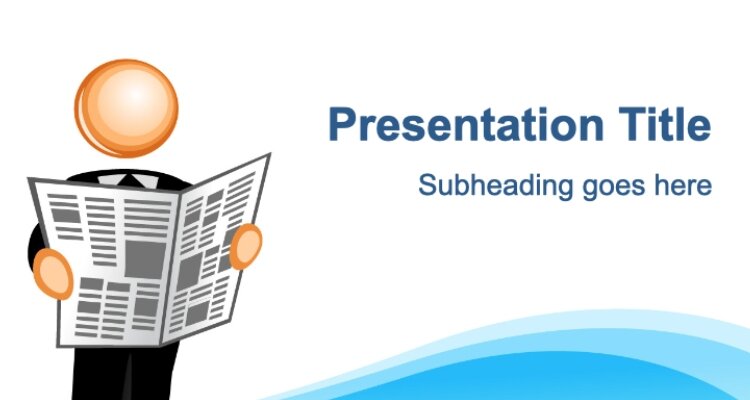 Presentation Title

Subheading goes here